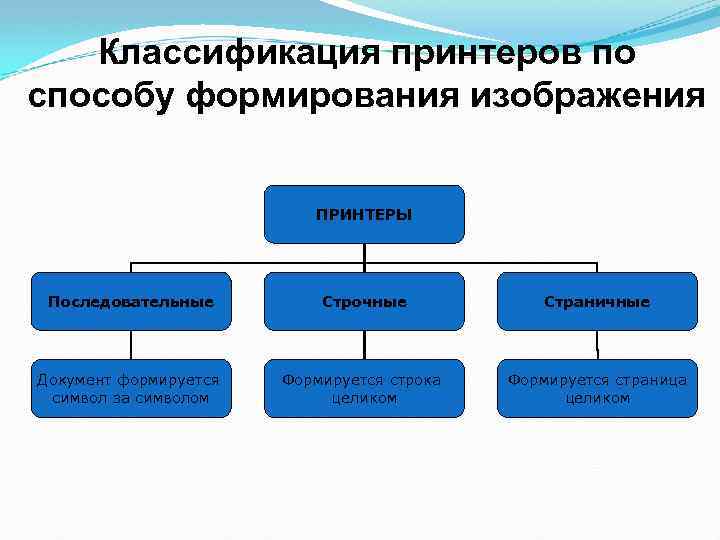 Классификация принтеров по способу формирования изображения

ПРИНТЕРЫ

Последовательные

Строчные

Страничные

Документ формируется символ за символом

Формируется строка целиком

Формируется страница целиком